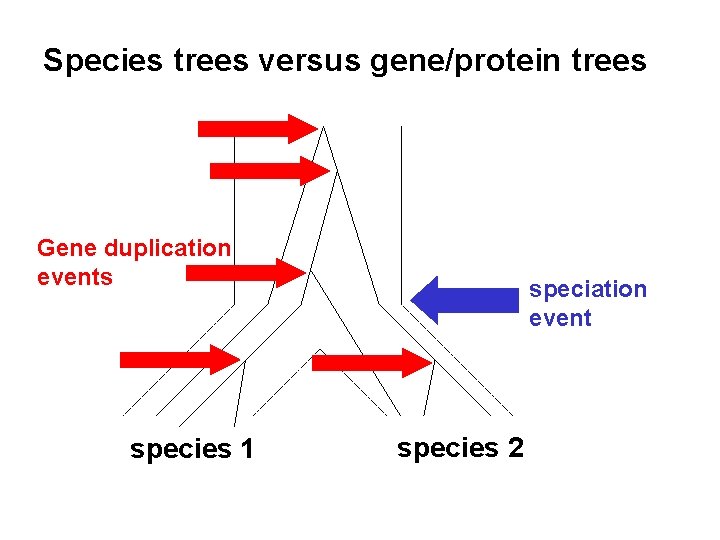 Species trees versus gene/protein trees

Gene duplication events

speciation event

species 1

species 2